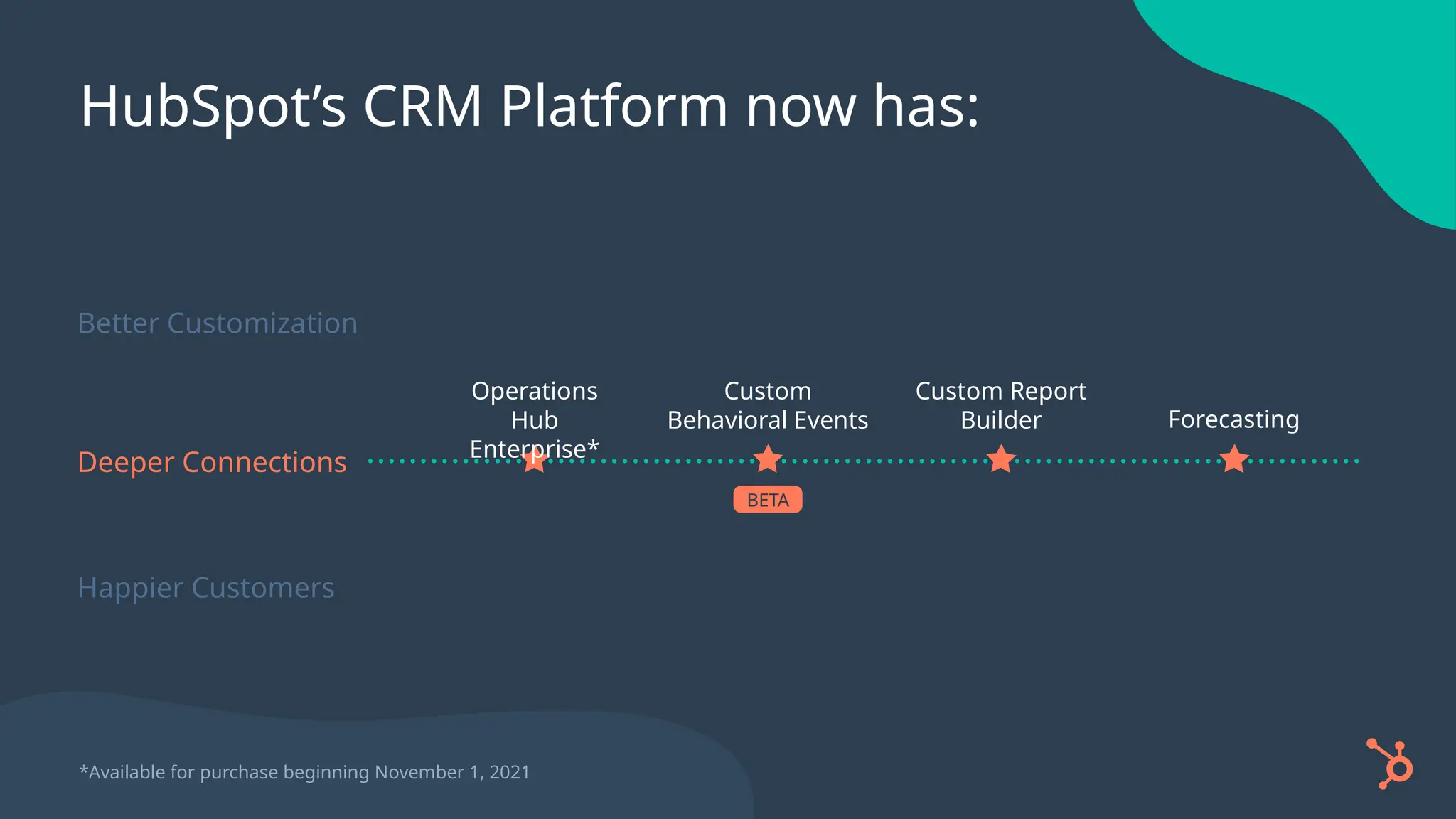 HubSpot's CRM Platform now has:

Better Customization

Deeper Connections

Operations Hub Enterprise*

Custom Behavioral Events

BETA

Custom Report Builder

Forecasting

Happier Customers

*Available for purchase beginning November 1, 2021